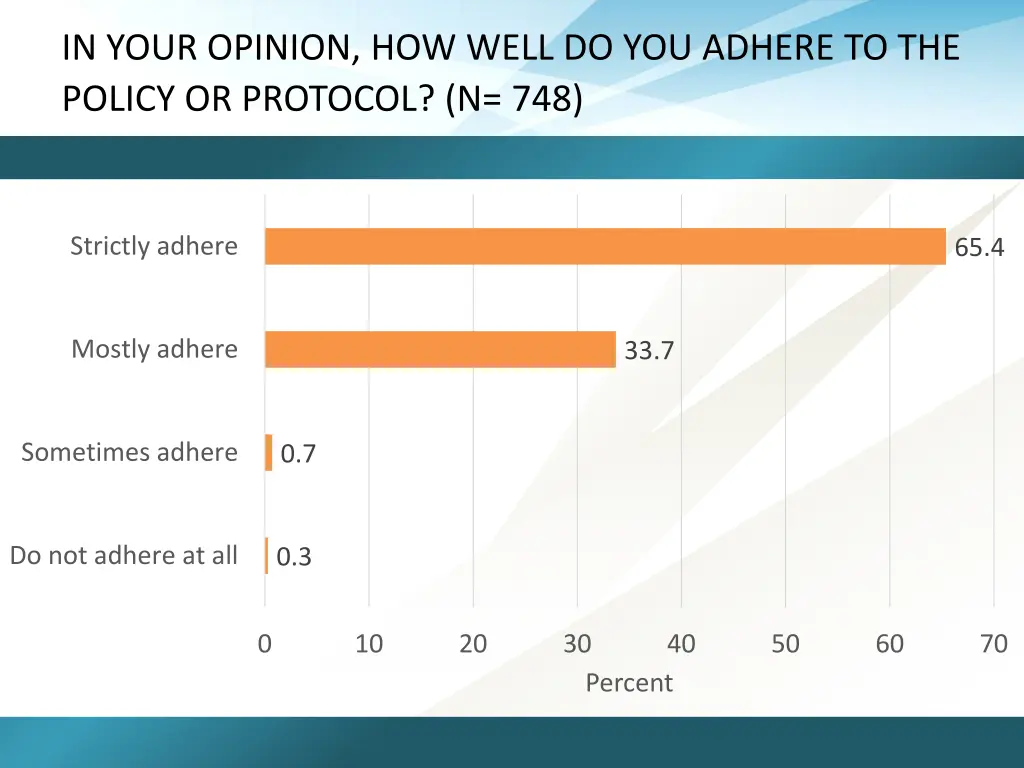 IN YOUR OPINION, HOW WELL DO YOU ADHERE TO THE POLICY OR PROTOCOL? (N= 748)

Strictly adhere 65.4
Mostly adhere 33.7
Sometimes adhere 0.7
Do not adhere at all 0.3

0 10 20 30 40 50 60 70
Percent